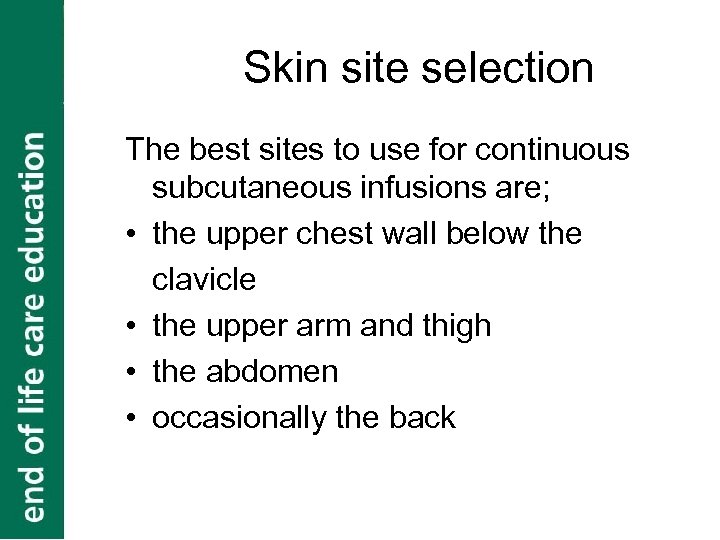 end of life care education

Skin site selection

The best sites to use for continuous subcutaneous infusions are;

• the upper chest wall below the clavicle
• the upper arm and thigh
• the abdomen
• occasionally the back